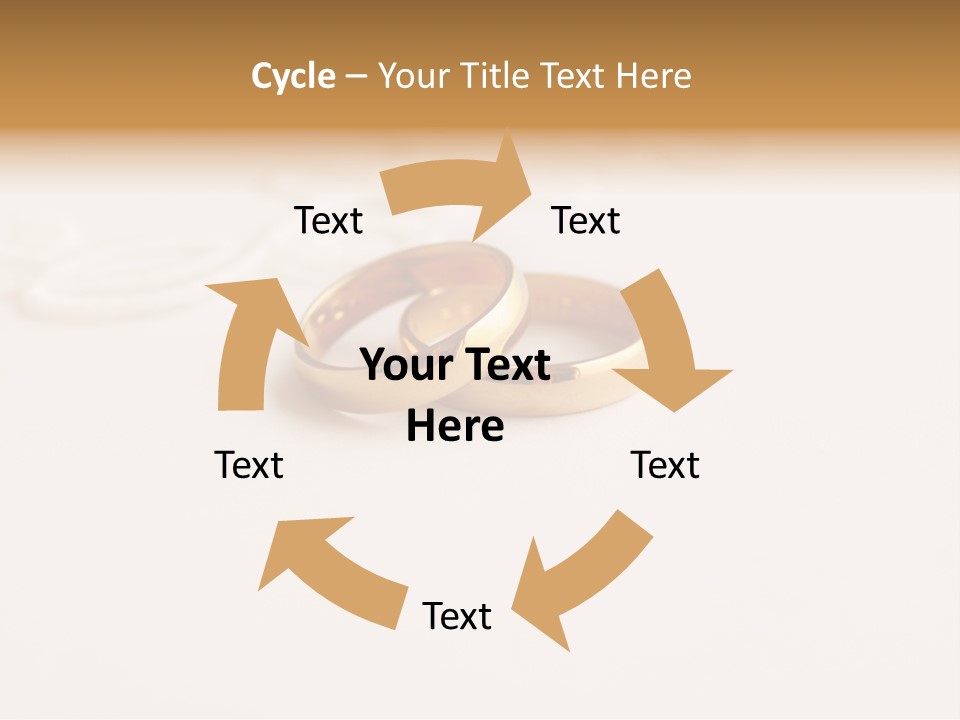 Cycle – Your Title Text Here

Text

Text

Your Text Here

Text

Text

Text